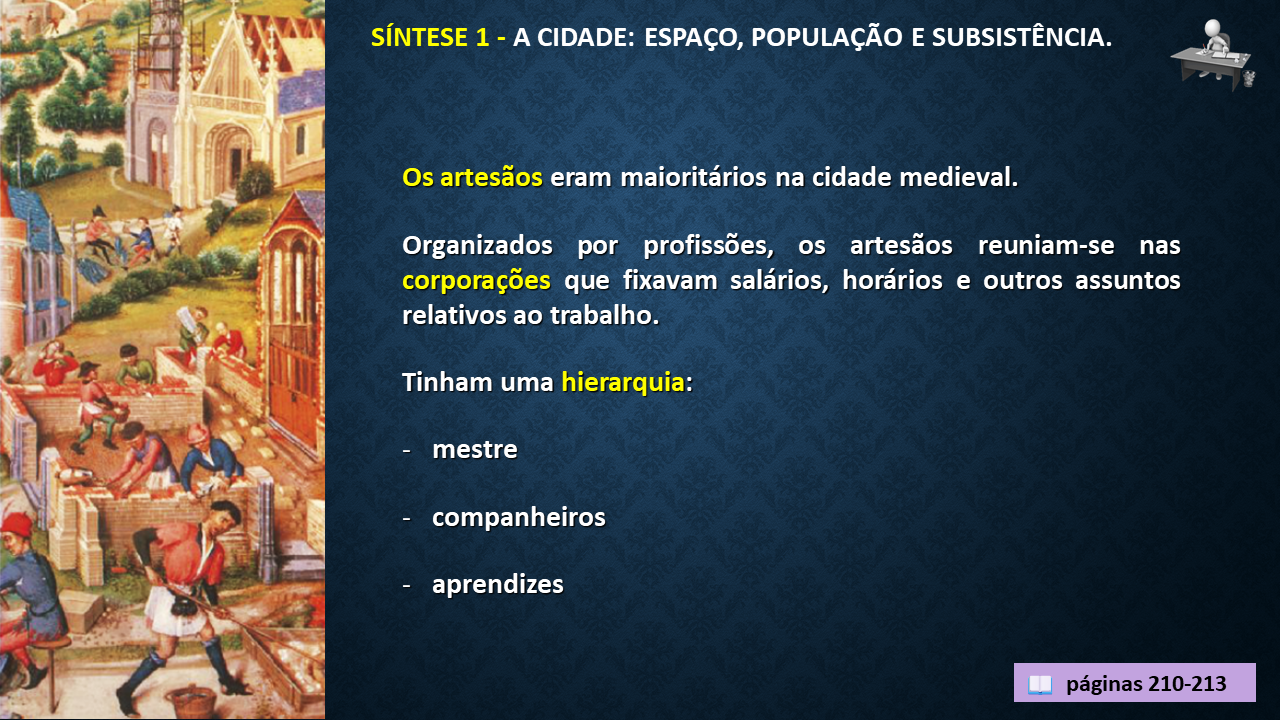 SÍNTESE 1 - A CIDADE: ESPAÇO, POPULAÇÃO E SUBSISTÊNCIA.

Os artesãos eram maioritários na cidade medieval.

Organizados por profissões, os artesãos reuniam-se nas corporações que fixavam salários, horários e outros assuntos relativos ao trabalho.

Tinham uma hierarquia:

- mestre

- companheiros

- aprendizes

páginas 210-213